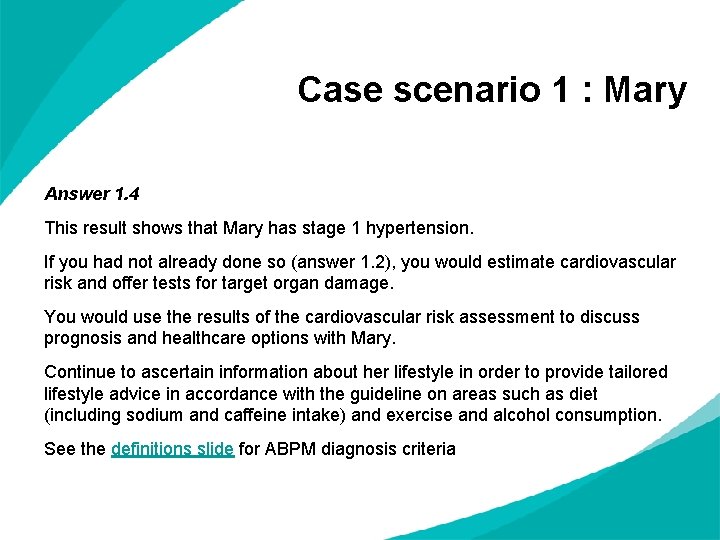 Case scenario 1 : Mary

Answer 1.4

This result shows that Mary has stage 1 hypertension.

If you had not already done so (answer 1.2), you would estimate cardiovascular risk and offer tests for target organ damage.

You would use the results of the cardiovascular risk assessment to discuss prognosis and healthcare options with Mary.

Continue to ascertain information about her lifestyle in order to provide tailored lifestyle advice in accordance with the guideline on areas such as diet (including sodium and caffeine intake) and exercise and alcohol consumption.

See the definitions slide for ABPM diagnosis criteria